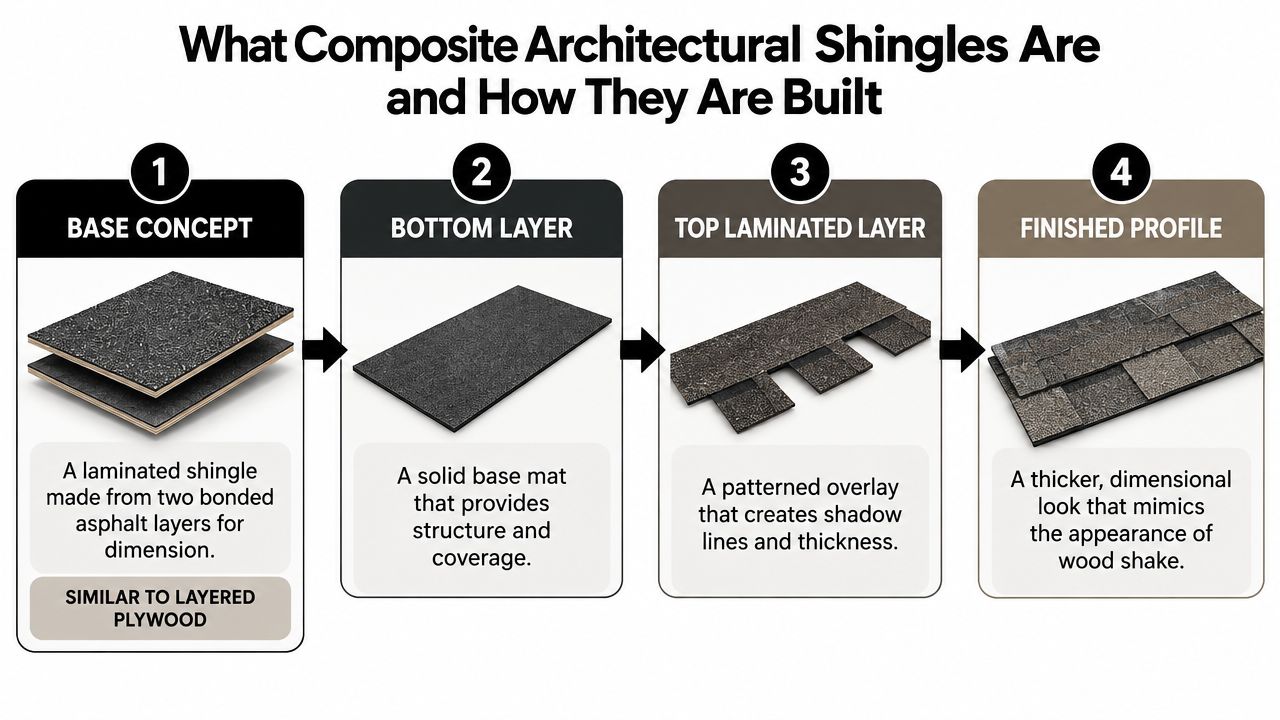 What Composite Architectural Shingles Are and How They Are Built

1
BASE CONCEPT
A laminated shingle made from two bonded asphalt layers for dimension.
SIMILAR TO LAYERED PLYWOOD

2
BOTTOM LAYER
A solid base mat that provides structure and coverage.

3
TOP LAMINATED LAYER
A patterned overlay that creates shadow lines and thickness.

4
FINISHED PROFILE
A thicker, dimensional look that mimics the appearance of wood shake.